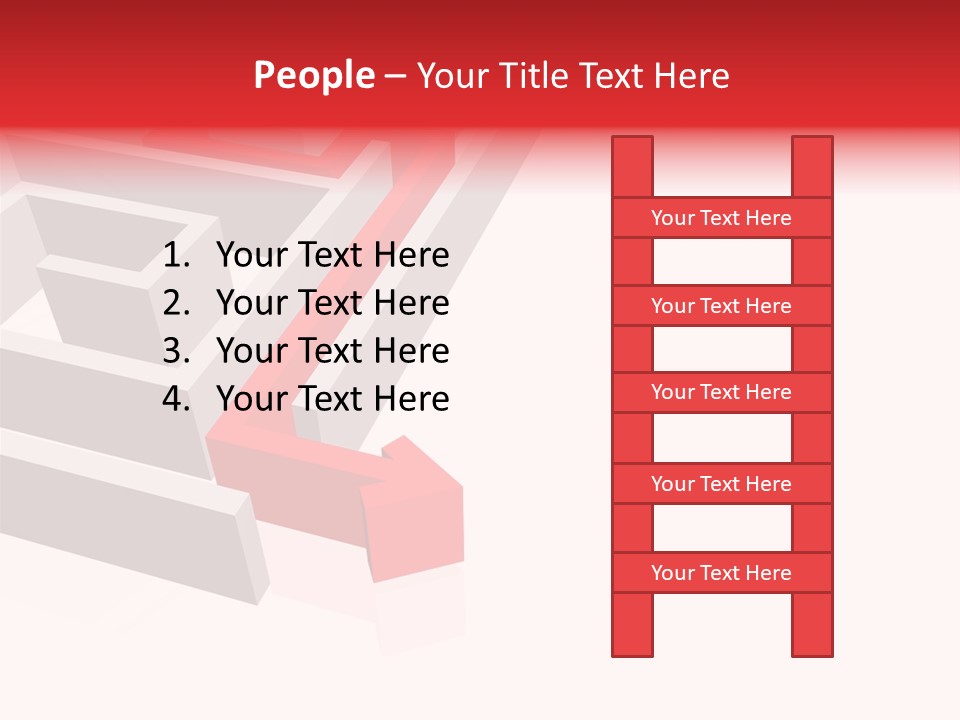 People – Your Title Text Here

1. Your Text Here
2. Your Text Here
3. Your Text Here
4. Your Text Here

Your Text Here

Your Text Here

Your Text Here

Your Text Here

Your Text Here